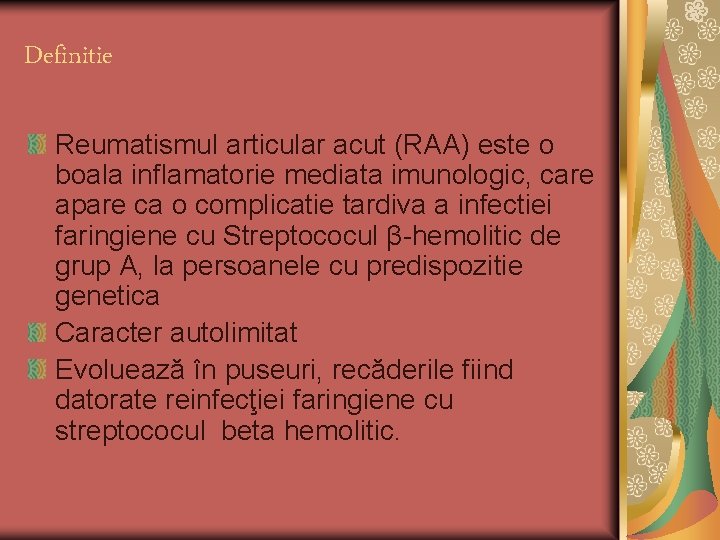 Definitie

Reumatismul articular acut (RAA) este o boala inflamatorie mediata imunologic, care apare ca o complicatie tardiva a infectiei faringiene cu Streptococul β-hemolitic de grup A, la persoanele cu predispozitie genetica

Caracter autolimitat

Evoluează în puseuri, recăderile fiind datorate reinfecţiei faringiene cu streptococul beta hemolitic.